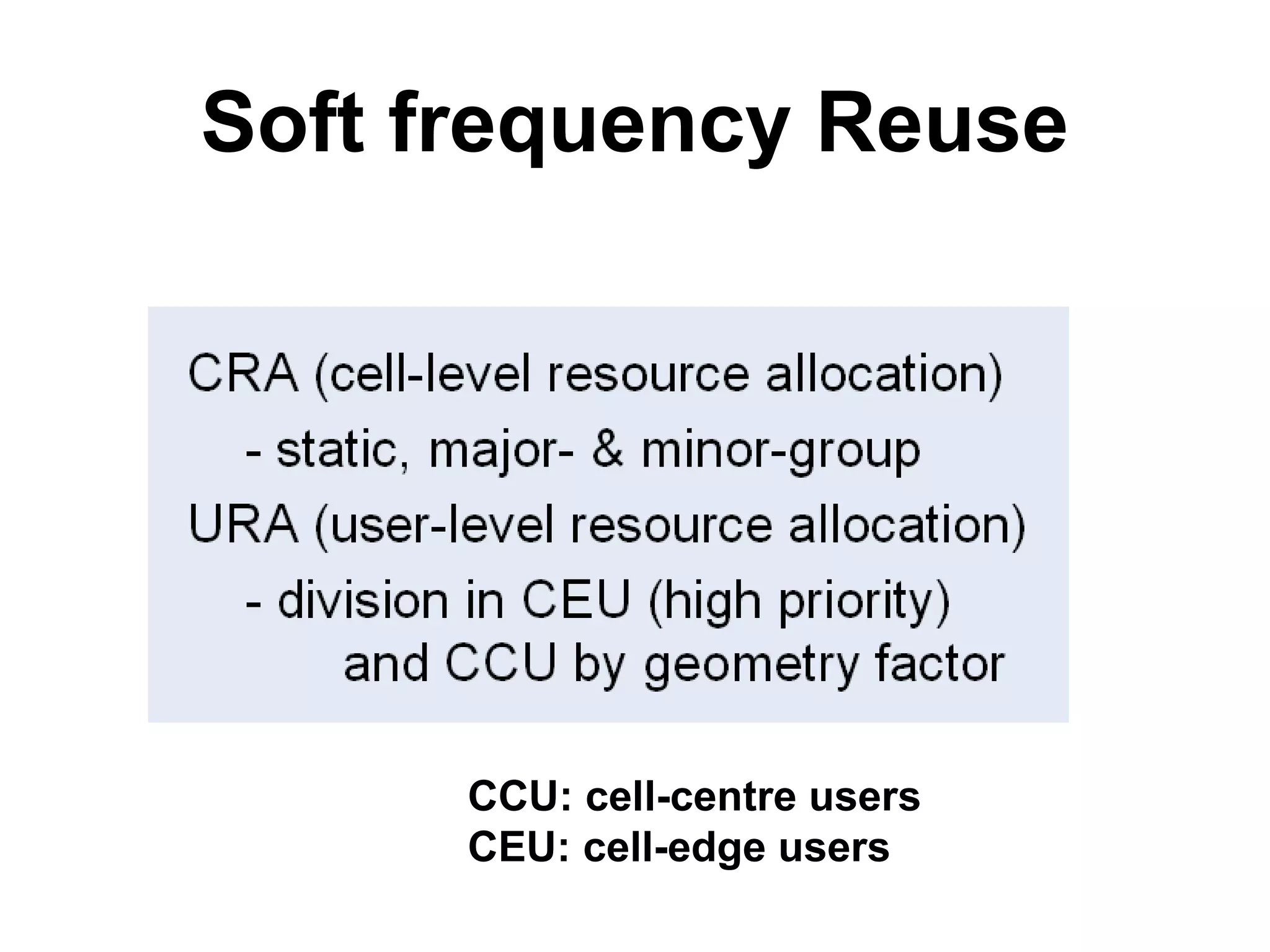 Soft frequency Reuse

CRA (cell-level resource allocation)

- static, major- & minor-group

URA (user-level resource allocation)

- division in CEU (high priority) and CCU by geometry factor

CCU: cell-centre users
CEU: cell-edge users